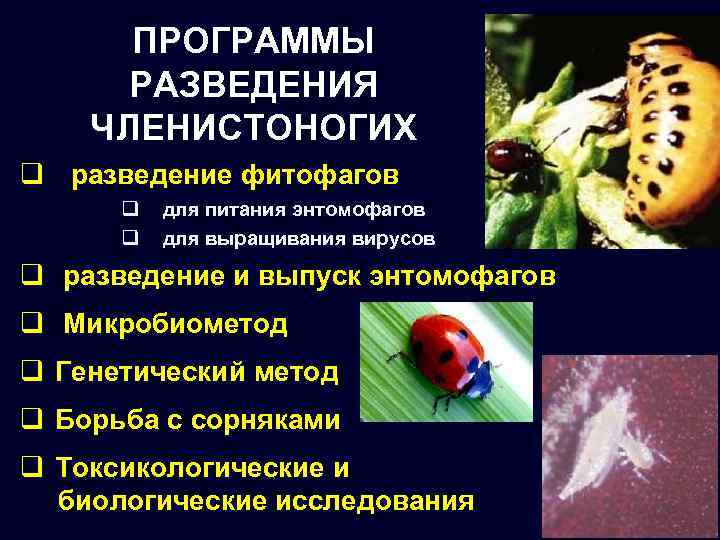 ПРОГРАММЫ РАЗВЕДЕНИЯ ЧЛЕНИСТОНОГИХ

❑ разведение фитофагов

❑ для питания энтомофагов

❑ для выращивания вирусов

❑ разведение и выпуск энтомофагов

❑ Микробиометод

❑ Генетический метод

❑ Борьба с сорняками

❑ Токсикологические и биологические исследования